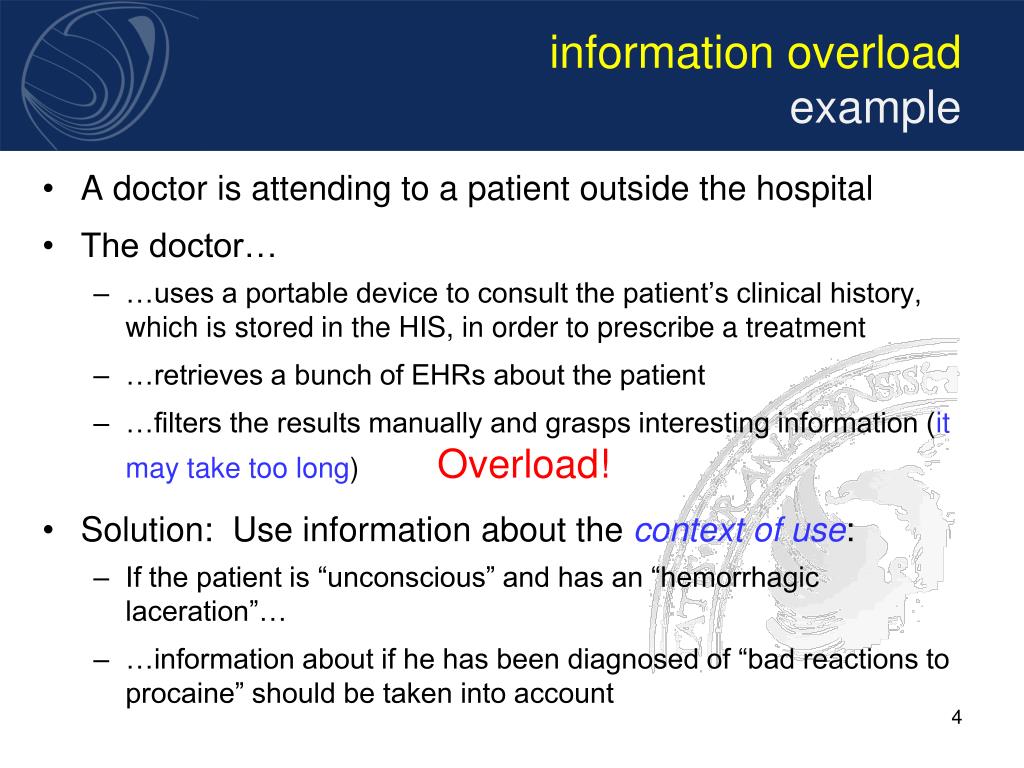 information overload
example

• A doctor is attending to a patient outside the hospital
• The doctor…
– …uses a portable device to consult the patient’s clinical history, which is stored in the HIS, in order to prescribe a treatment
– …retrieves a bunch of EHRs about the patient
– …filters the results manually and grasps interesting information (it may take too long) Overload!
• Solution: Use information about the context of use:
– If the patient is “unconscious” and has an “hemorrhagic laceration”…
– …information about if he has been diagnosed of “bad reactions to procaine” should be taken into account

4